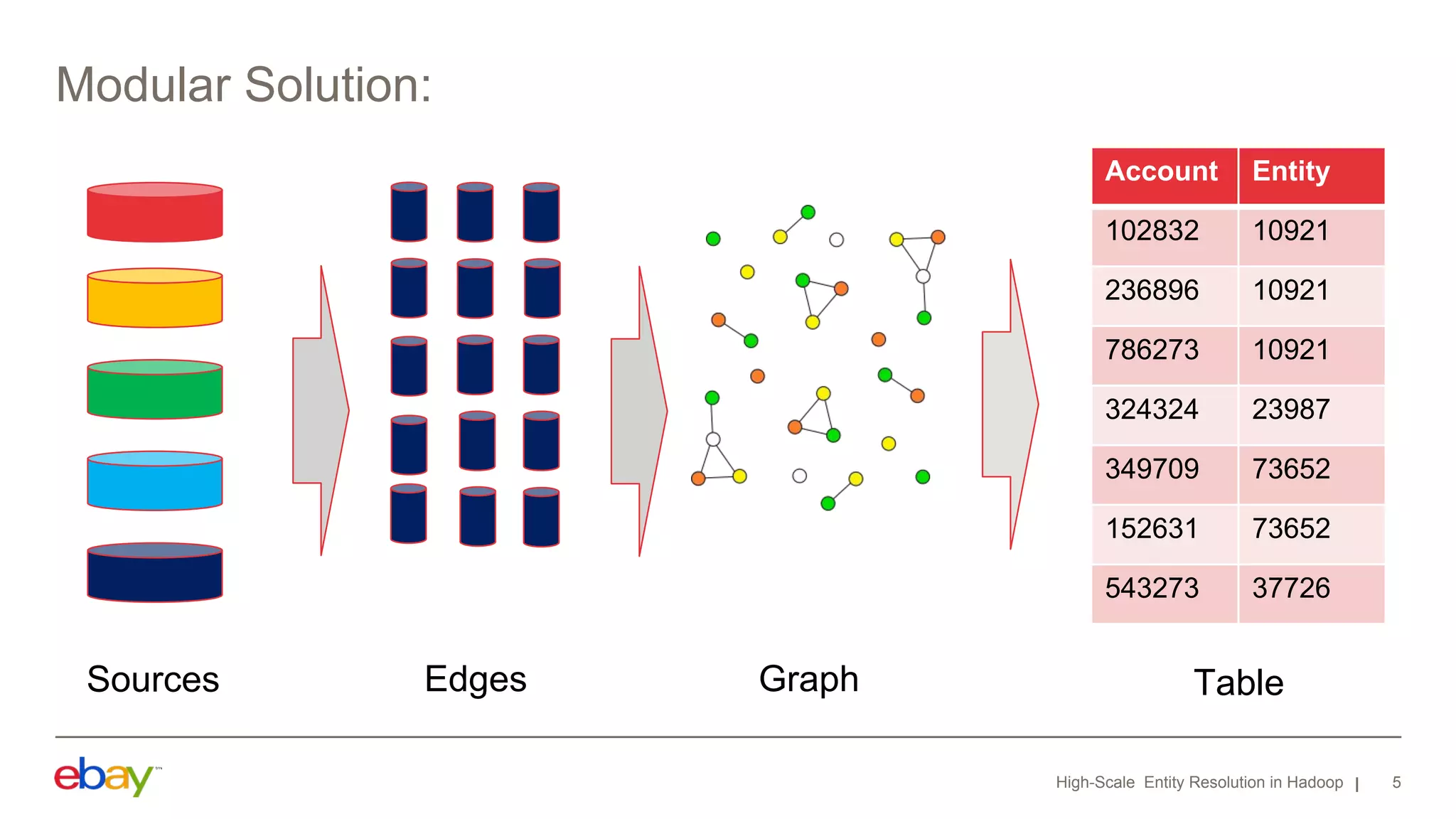 Modular Solution:

| Account | Entity |
|---|---|
| 102832 | 10921 |
| 236896 | 10921 |
| 786273 | 10921 |
| 324324 | 23987 |
| 349709 | 73652 |
| 152631 | 73652 |
| 543273 | 37726 |

Sources

Edges

Graph

Table

ebay

High-Scale Entity Resolution in Hadoop | 5